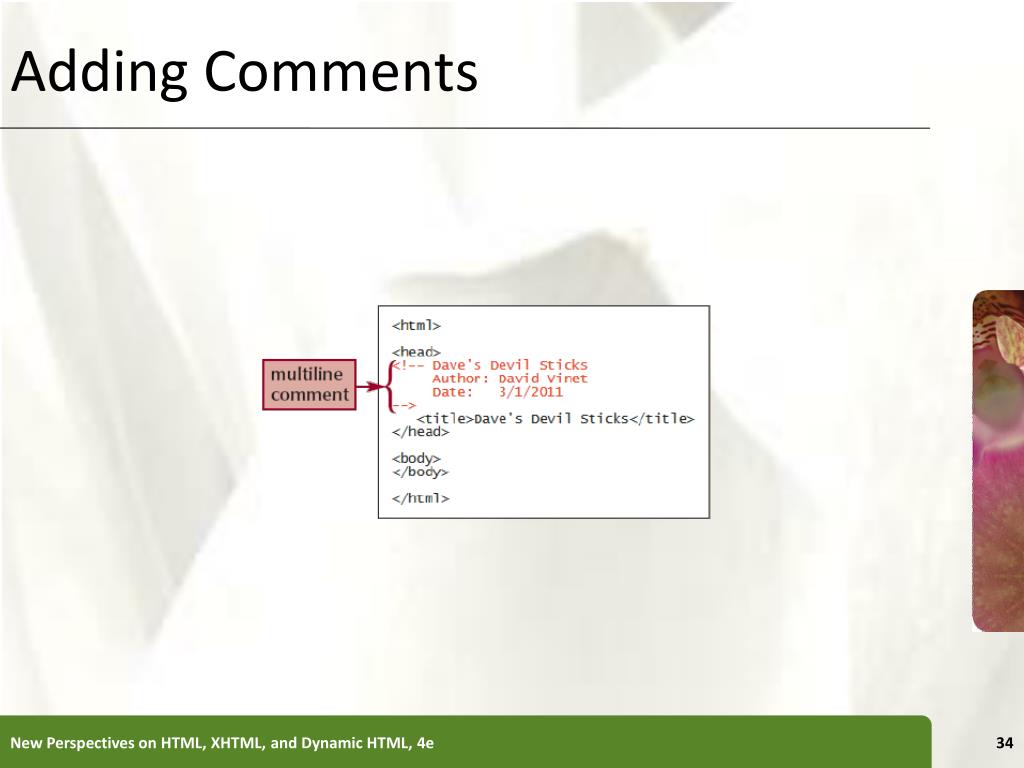 Adding Comments

multiline comment

<html>

<head>
<!-- Dave's Devil Sticks
     Author: David Vinet
     Date:   3/1/2011
-->
   <title>Dave's Devil Sticks</title>
</head>

<body>
</body>

</html>

New Perspectives on HTML, XHTML, and Dynamic HTML, 4e

34